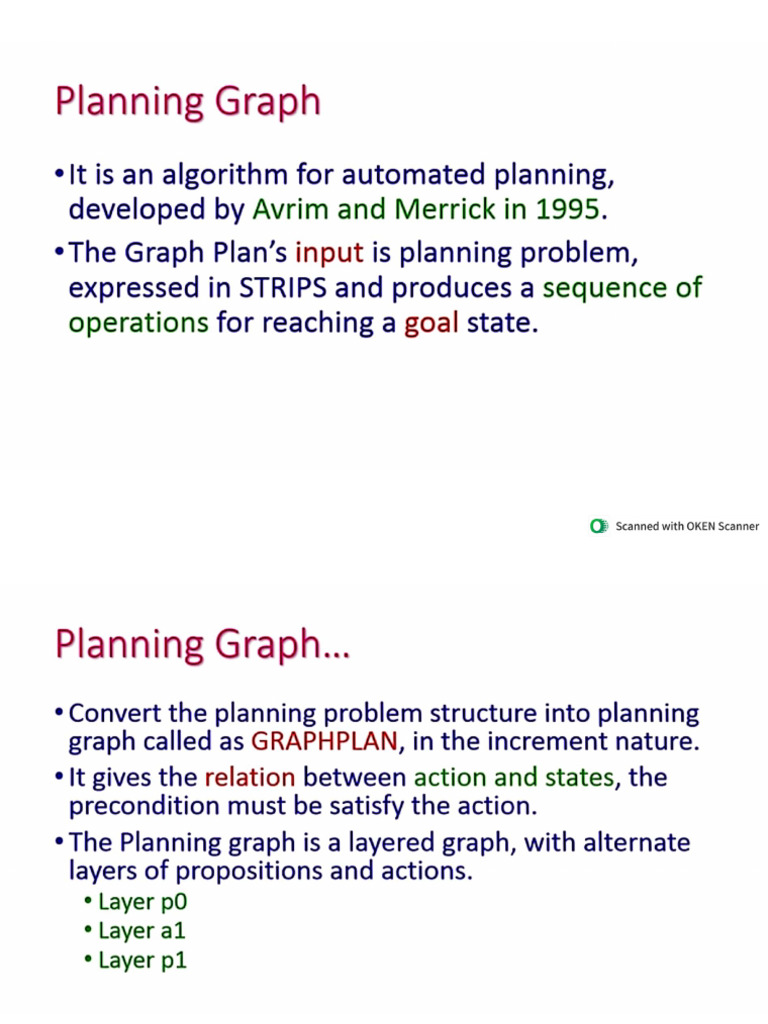 Planning Graph

• It is an algorithm for automated planning, developed by Avrim and Merrick in 1995.

• The Graph Plan's input is planning problem, expressed in STRIPS and produces a sequence of operations for reaching a goal state.

Scanned with OKEN Scanner

Planning Graph…

• Convert the planning problem structure into planning graph called as GRAPHPLAN, in the increment nature.

• It gives the relation between action and states, the precondition must be satisfy the action.

• The Planning graph is a layered graph, with alternate layers of propositions and actions.
  • Layer p0
  • Layer a1
  • Layer p1